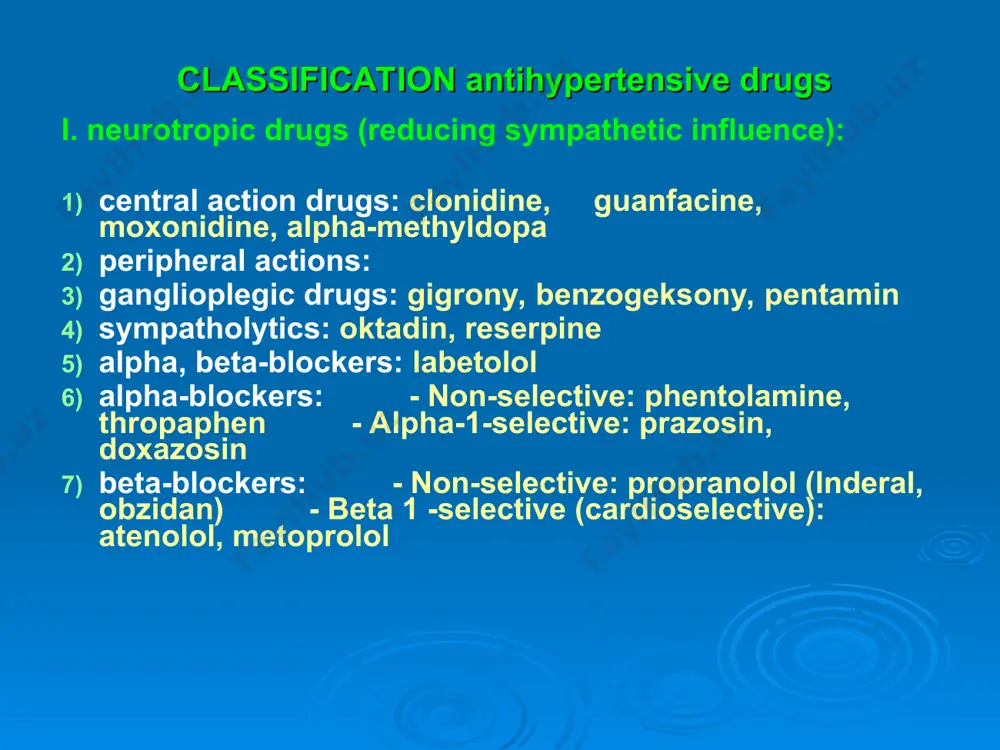 CLASSIFICATION antihypertensive drugs

I. neurotropic drugs (reducing sympathetic influence):

1) central action drugs: clonidine, guanfacine, moxonidine, alpha-methyldopa
2) peripheral actions:
3) ganglioplegic drugs: gigrony, benzogeksony, pentamin
4) sympatholytics: oktadin, reserpine
5) alpha, beta-blockers: labetolol
6) alpha-blockers: - Non-selective: phentolamine, thropaphen - Alpha-1-selective: prazosin, doxazosin
7) beta-blockers: - Non-selective: propranolol (Inderal, obzidan) - Beta 1 -selective (cardioselective): atenolol, metoprolol